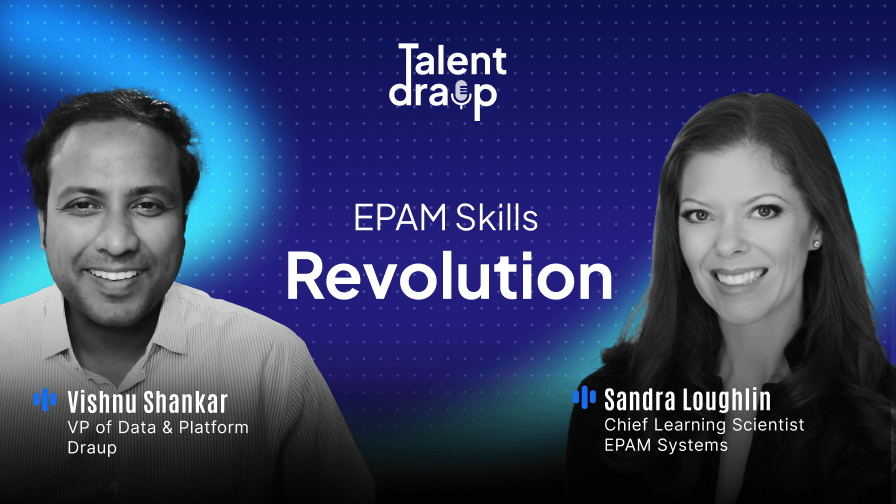 Talent draup

EPAM Skills
Revolution

Vishnu Shankar
VP of Data & Platform
Draup

Sandra Loughlin
Chief Learning Scientist
EPAM Systems